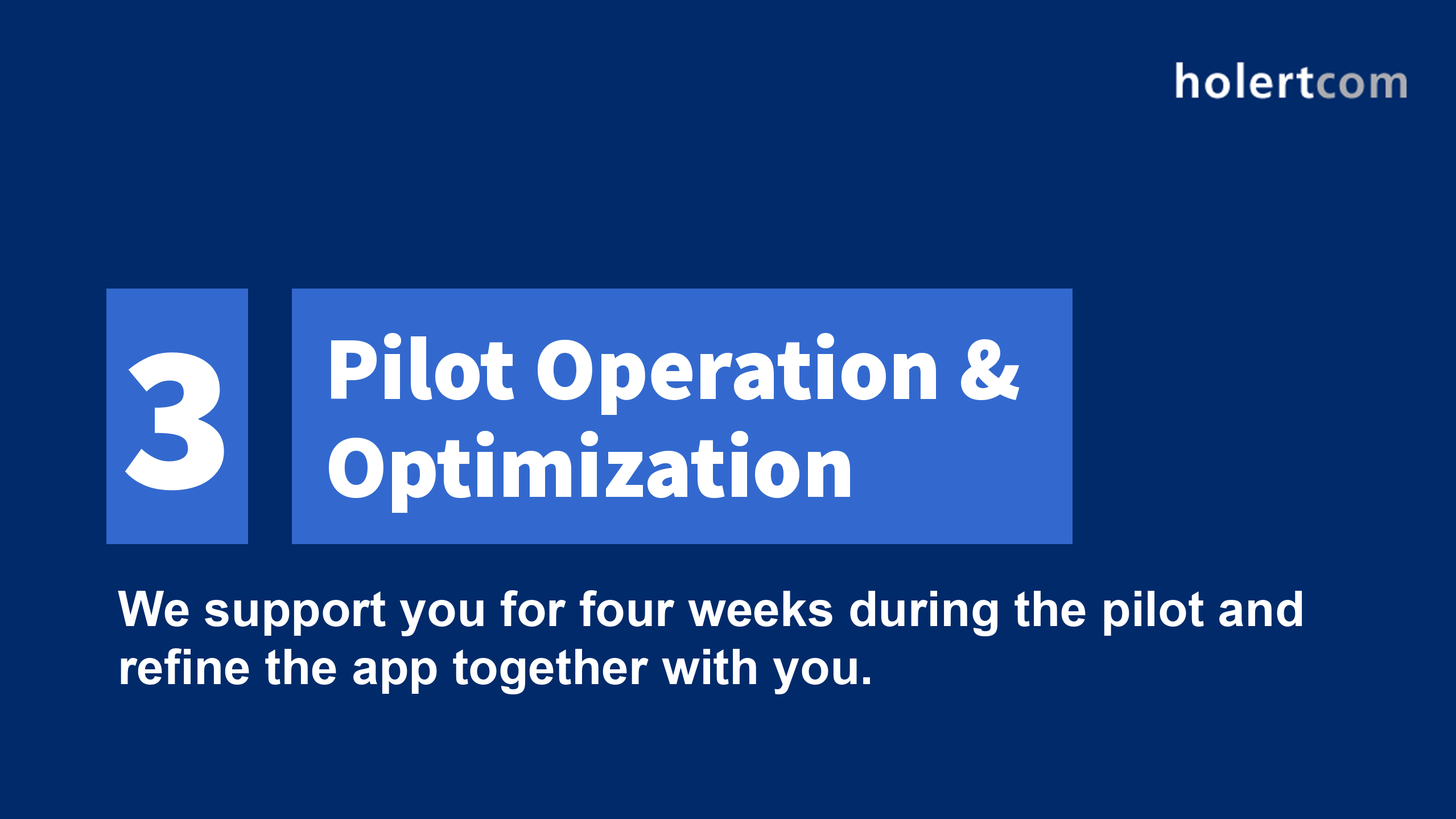 holertcom

3

Pilot Operation & Optimization

We support you for four weeks during the pilot and refine the app together with you.